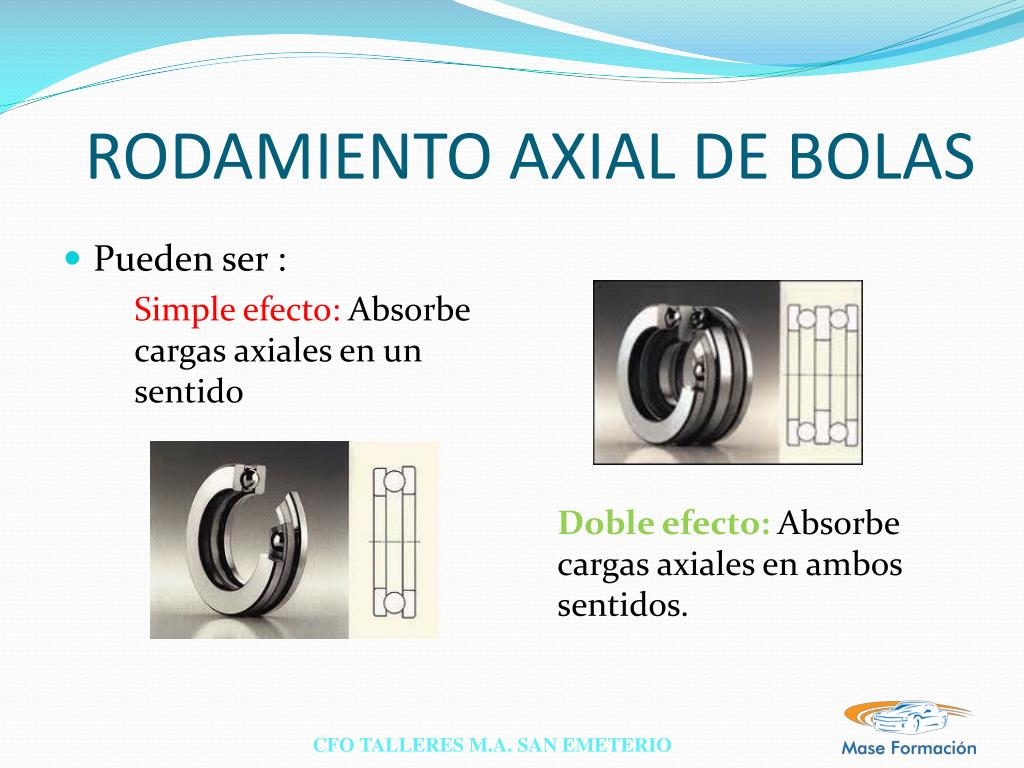 RODAMIENTO AXIAL DE BOLAS

Pueden ser :

Simple efecto: Absorbe cargas axiales en un sentido

Doble efecto: Absorbe cargas axiales en ambos sentidos.

CFO TALLERES M.A. SAN EMETERIO

Mase Formación